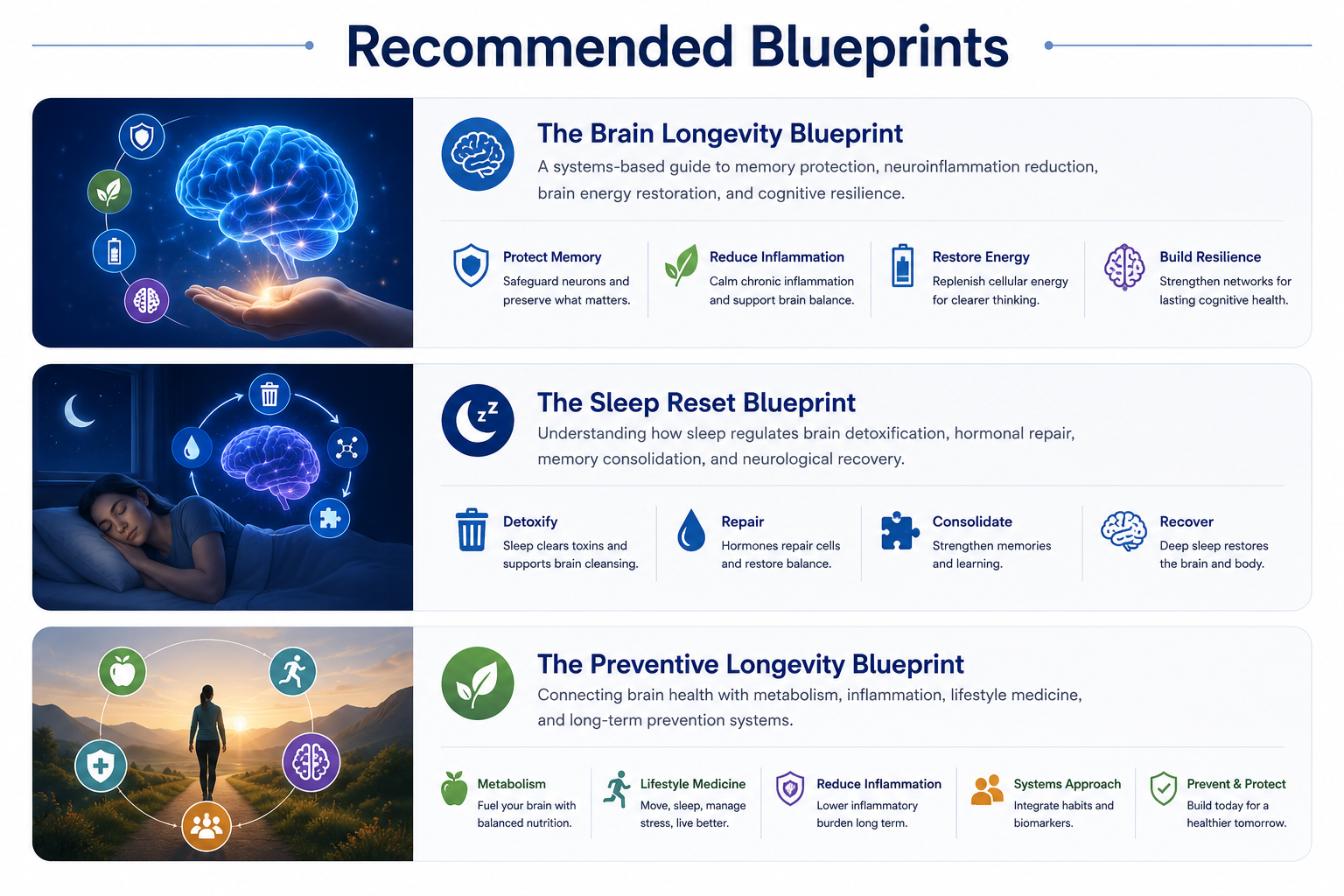 Recommended Blueprints

The Brain Longevity Blueprint

A systems-based guide to memory protection, neuroinflammation reduction, brain energy restoration, and cognitive resilience.

Protect Memory
Safeguard neurons and preserve what matters.

Reduce Inflammation
Calm chronic inflammation and support brain balance.

Restore Energy
Replenish cellular energy for clearer thinking.

Build Resilience
Strengthen networks for lasting cognitive health.

The Sleep Reset Blueprint

Understanding how sleep regulates brain detoxification, hormonal repair, memory consolidation, and neurological recovery.

Detoxify
Sleep clears toxins and supports brain cleansing.

Repair
Hormones repair cells and restore balance.

Consolidate
Strengthen memories and learning.

Recover
Deep sleep restores the brain and body.

The Preventive Longevity Blueprint

Connecting brain health with metabolism, inflammation, lifestyle medicine, and long-term prevention systems.

Metabolism
Fuel your brain with balanced nutrition.

Lifestyle Medicine
Move, sleep, manage stress, live better.

Reduce Inflammation
Lower inflammatory burden long term.

Systems Approach
Integrate habits and biomarkers.

Prevent & Protect
Build today for a healthier tomorrow.